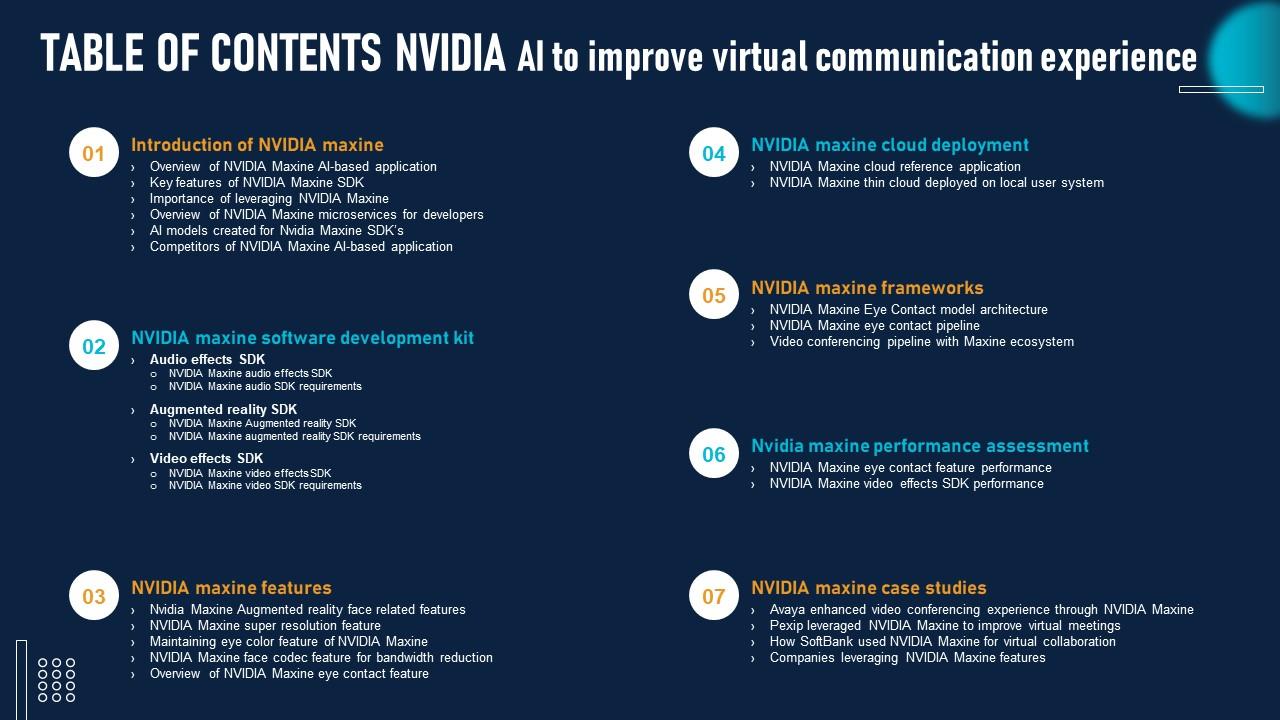 TABLE OF CONTENTS NVIDIA AI to improve virtual communication experience

01 Introduction of NVIDIA maxine
› Overview of NVIDIA Maxine AI-based application
› Key features of NVIDIA Maxine SDK
› Importance of leveraging NVIDIA Maxine
› Overview of NVIDIA Maxine microservices for developers
› AI models created for Nvidia Maxine SDK's
› Competitors of NVIDIA Maxine AI-based application

02 NVIDIA maxine software development kit
› Audio effects SDK
o NVIDIA Maxine audio effects SDK
o NVIDIA Maxine audio SDK requirements
› Augmented reality SDK
o NVIDIA Maxine Augmented reality SDK
o NVIDIA Maxine augmented reality SDK requirements
› Video effects SDK
o NVIDIA Maxine video effects SDK
o NVIDIA Maxine video SDK requirements

03 NVIDIA maxine features
› Nvidia Maxine Augmented reality face related features
› NVIDIA Maxine super resolution feature
› Maintaining eye color feature of NVIDIA Maxine
› NVIDIA Maxine face codec feature for bandwidth reduction
› Overview of NVIDIA Maxine eye contact feature

04 NVIDIA maxine cloud deployment
› NVIDIA Maxine cloud reference application
› NVIDIA Maxine thin cloud deployed on local user system

05 NVIDIA maxine frameworks
› NVIDIA Maxine Eye Contact model architecture
› NVIDIA Maxine eye contact pipeline
› Video conferencing pipeline with Maxine ecosystem

06 Nvidia maxine performance assessment
› NVIDIA Maxine eye contact feature performance
› NVIDIA Maxine video effects SDK performance

07 NVIDIA maxine case studies
› Avaya enhanced video conferencing experience through NVIDIA Maxine
› Pexip leveraged NVIDIA Maxine to improve virtual meetings
› How SoftBank used NVIDIA Maxine for virtual collaboration
› Companies leveraging NVIDIA Maxine features